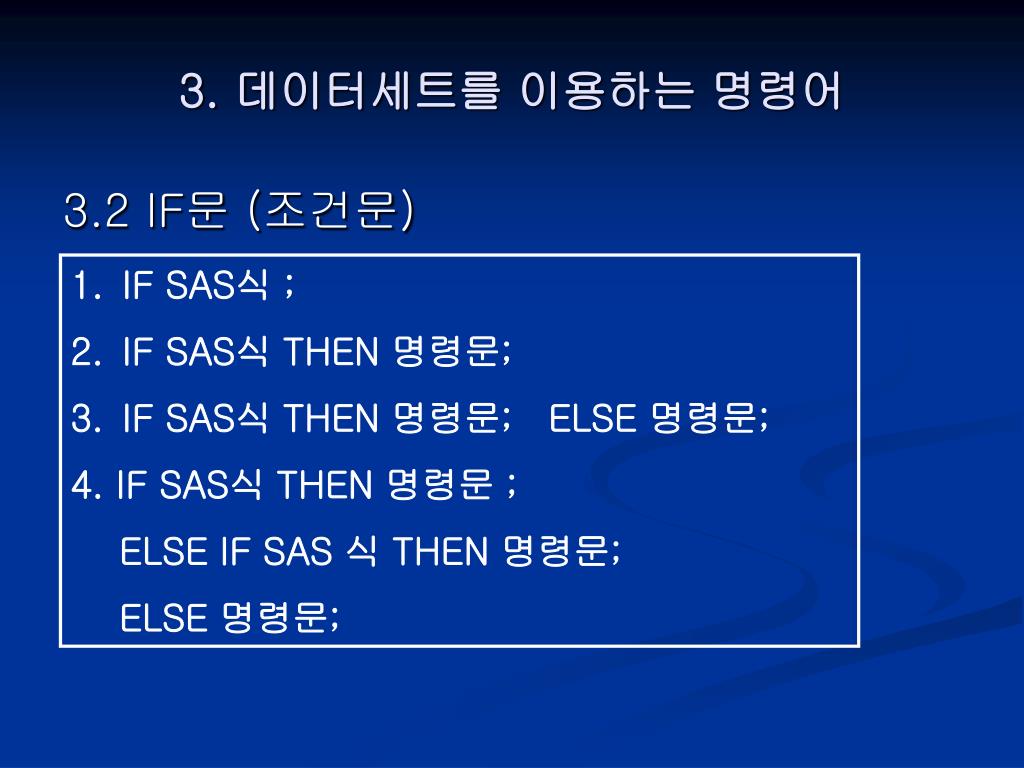 3. 데이터세트를 이용하는 명령어

3.2 IF문 (조건문)

1. IF SAS식 ;

2. IF SAS식 THEN 명령문;

3. IF SAS식 THEN 명령문; ELSE 명령문;

4. IF SAS식 THEN 명령문 ;

ELSE IF SAS 식 THEN 명령문;

ELSE 명령문;